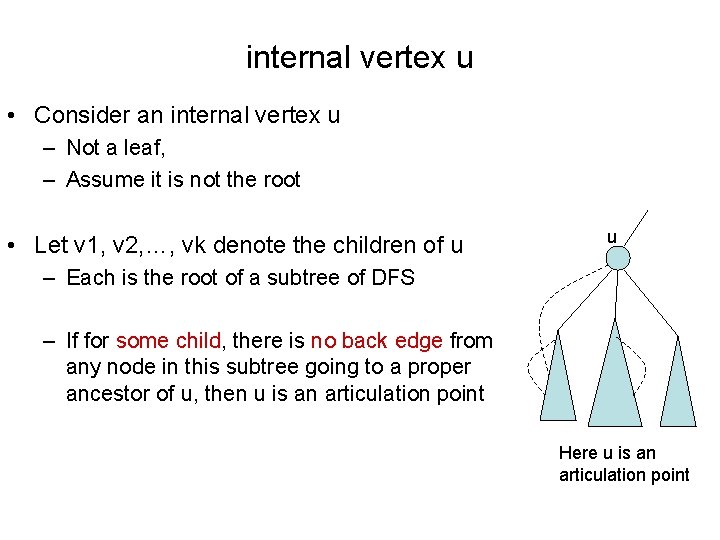 internal vertex u

• Consider an internal vertex u
– Not a leaf,
– Assume it is not the root

• Let v1, v2,…, vk denote the children of u
– Each is the root of a subtree of DFS

– If for some child, there is no back edge from any node in this subtree going to a proper ancestor of u, then u is an articulation point

u

Here u is an articulation point